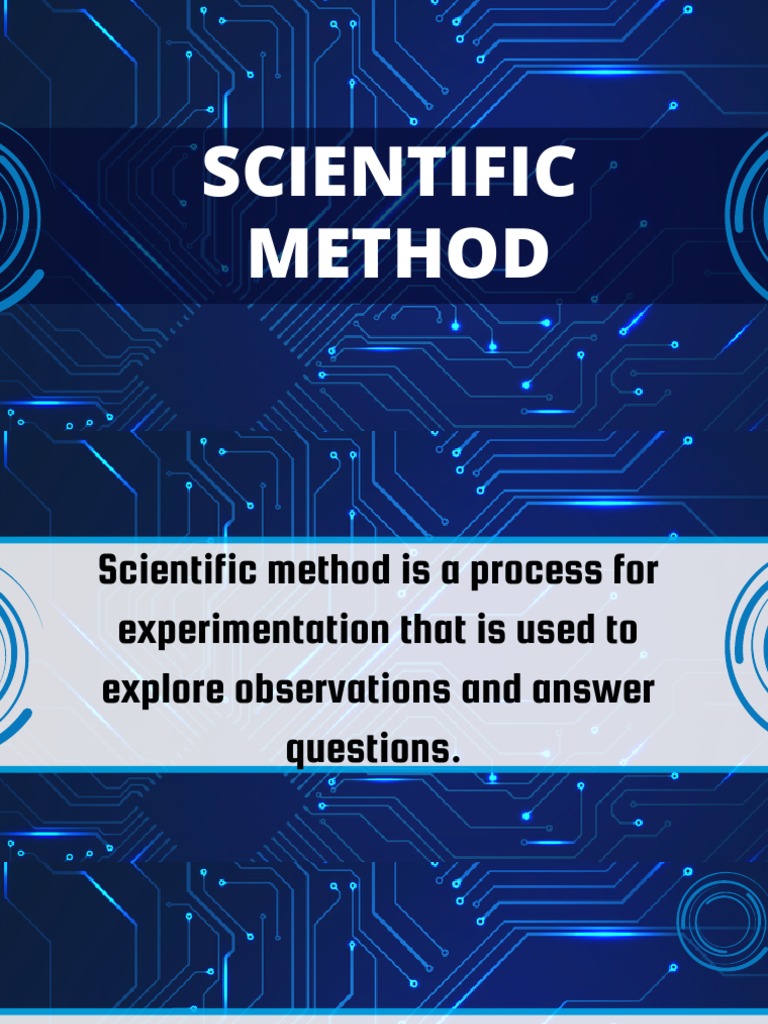 SCIENTIFIC METHOD

Scientific method is a process for experimentation that is used to explore observations and answer questions.